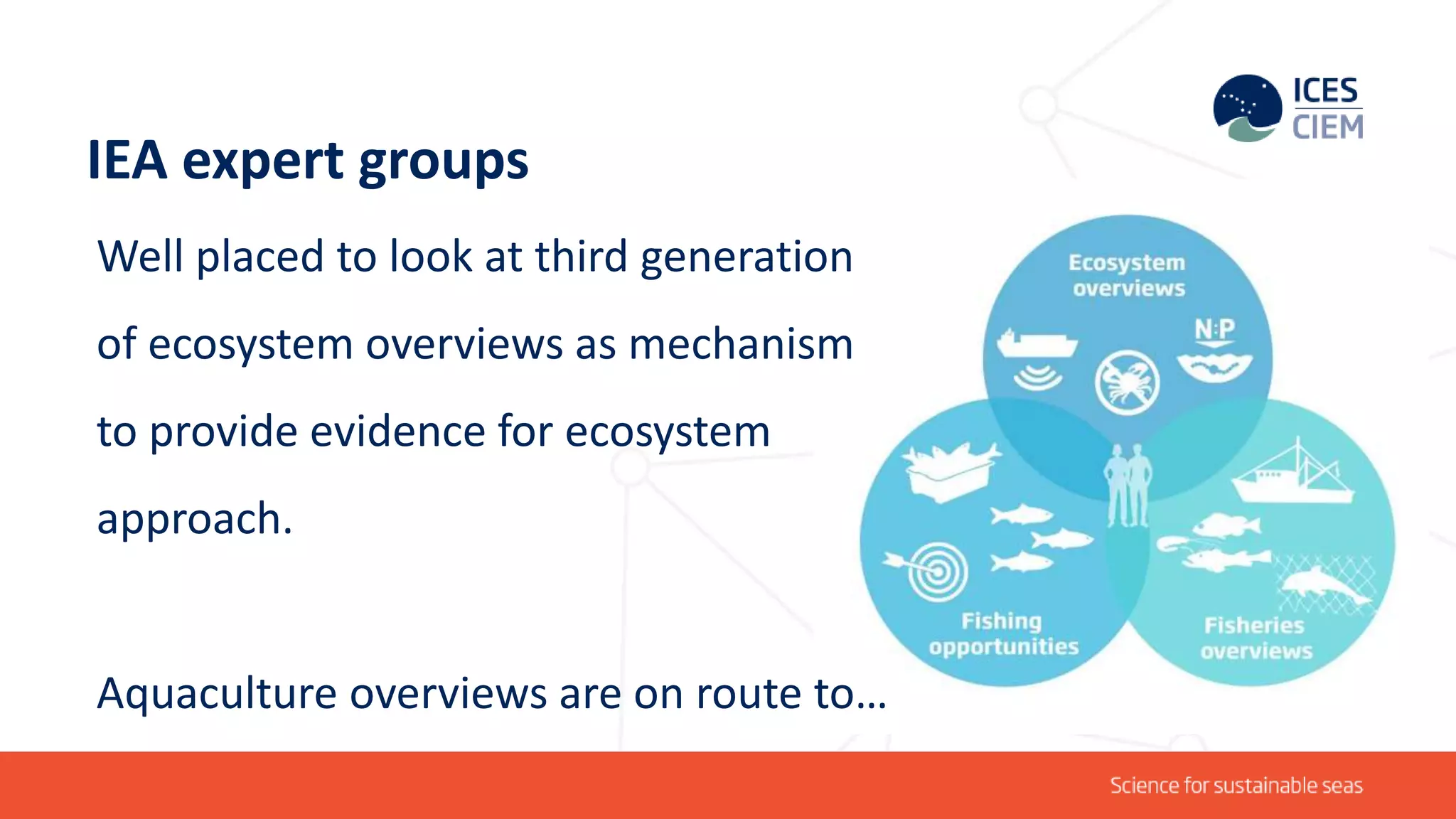 ICES
CIEM

IEA expert groups

Well placed to look at third generation of ecosystem overviews as mechanism to provide evidence for ecosystem approach.

Aquaculture overviews are on route to…

Ecosystem overviews

N:P

Fishing opportunities

Fisheries overviews

Science for sustainable seas